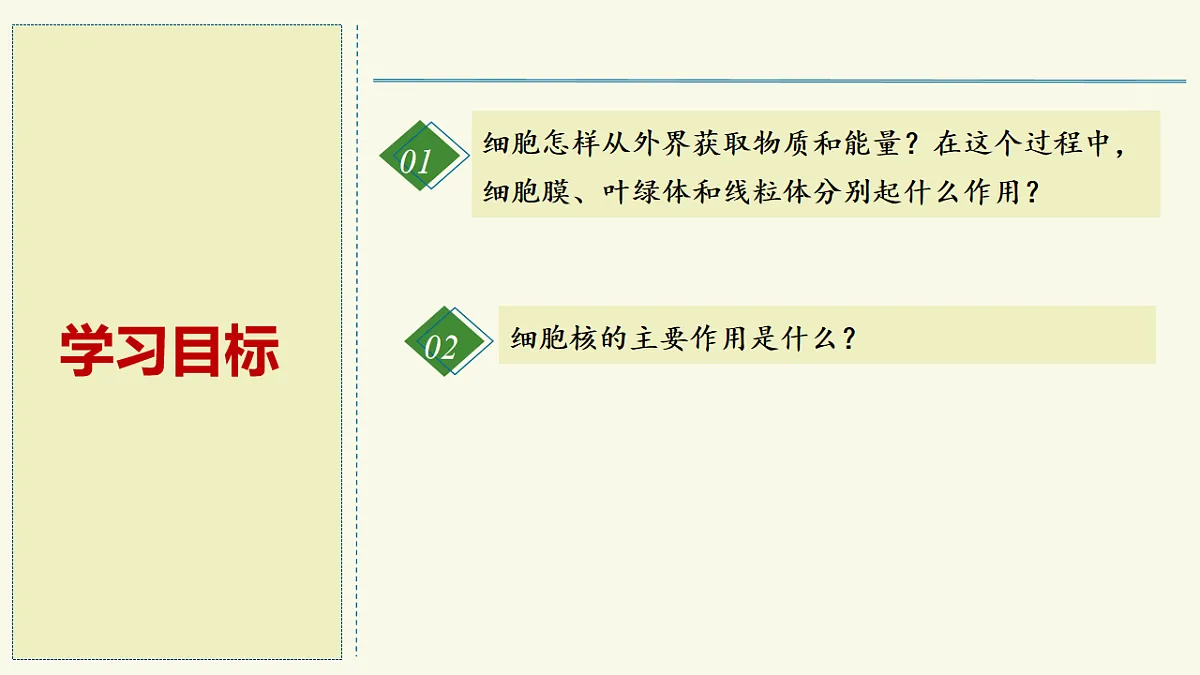 学习目标

01 细胞怎样从外界获取物质和能量？在这个过程中，细胞膜、叶绿体和线粒体分别起什么作用？

02 细胞核的主要作用是什么？